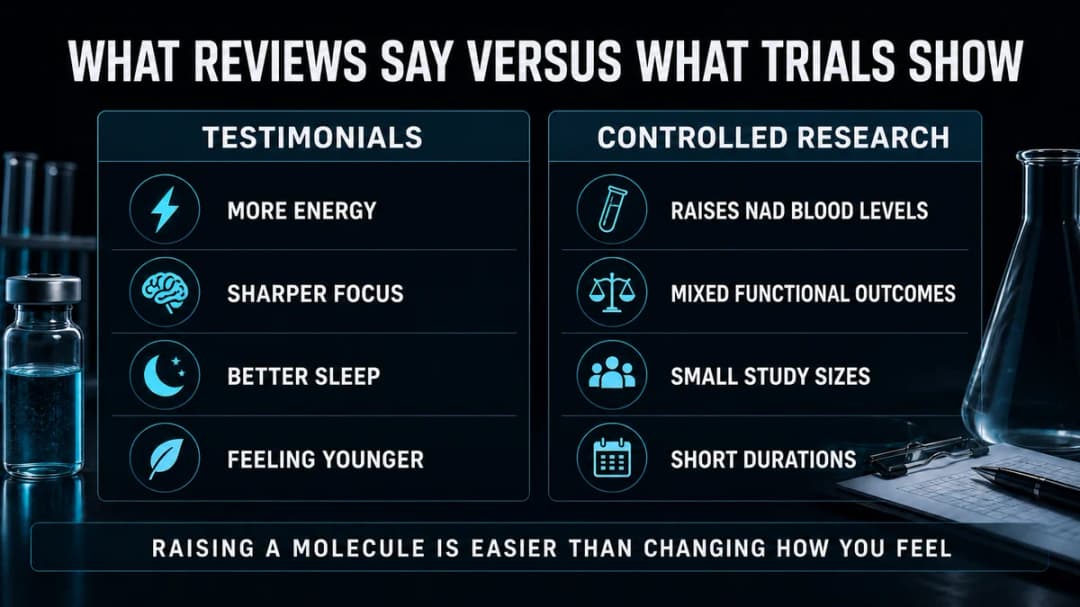 WHAT REVIEWS SAY VERSUS WHAT TRIALS SHOW

TESTIMONIALS

MORE ENERGY

SHARPER FOCUS

BETTER SLEEP

FEELING YOUNGER

CONTROLLED RESEARCH

RAISES NAD BLOOD LEVELS

MIXED FUNCTIONAL OUTCOMES

SMALL STUDY SIZES

SHORT DURATIONS

RAISING A MOLECULE IS EASIER THAN CHANGING HOW YOU FEEL